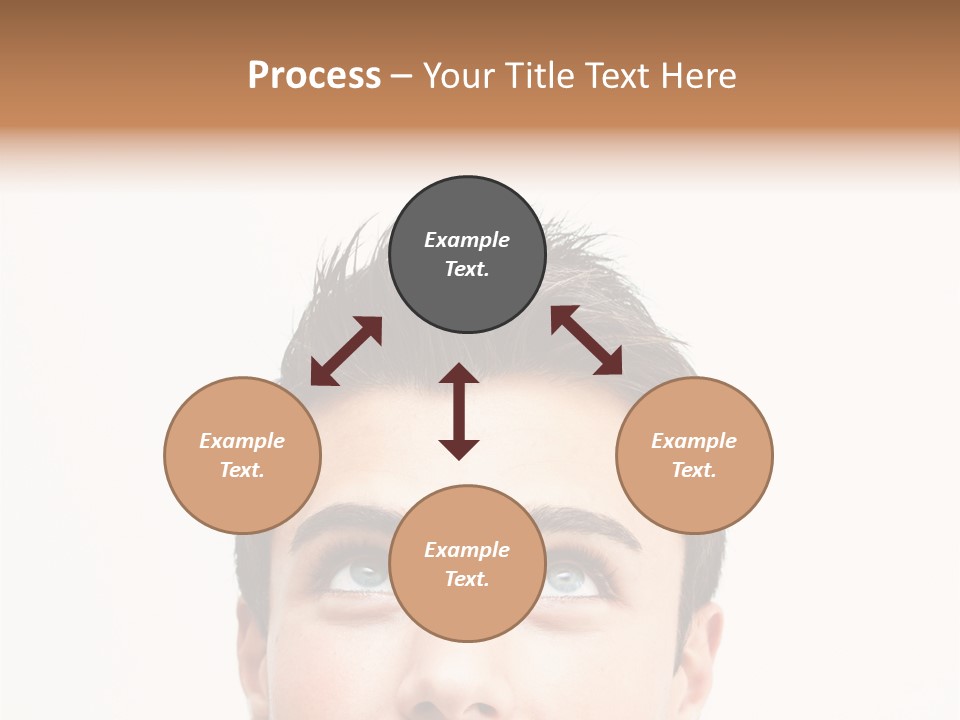 Process – Your Title Text Here

Example Text.

Example Text.

Example Text.

Example Text.